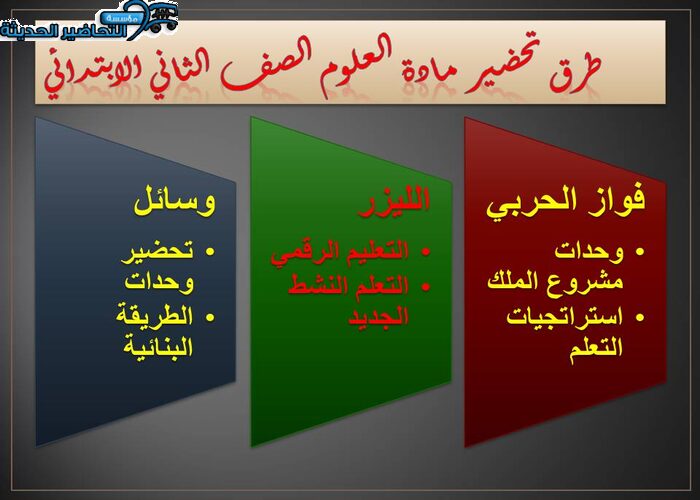 مؤسسة التحاضير الحديثة

طرق تحضير مادة العلوم الصف الثاني الابتدائي

فواز الحربي
• وحدات مشروع الملك
• استراتجيات التعلم

الليزر
• التعليم الرقمي
• التعلم النشط الجديد

وسائل
• تحضير وحدات
• الطريقة البنائية